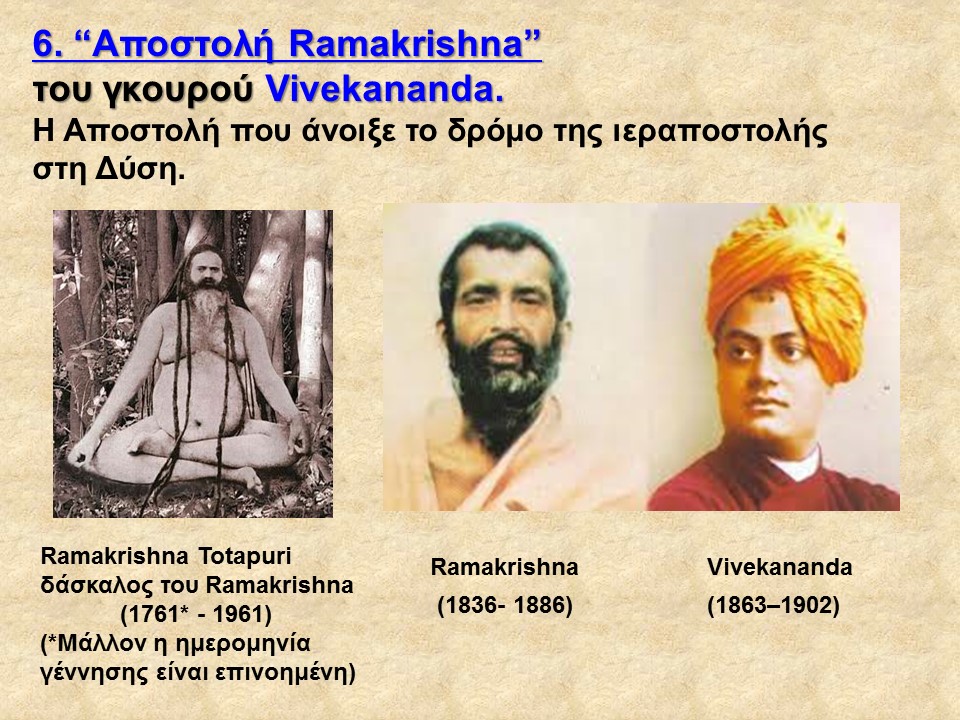 6. “Αποστολή Ramakrishna”
του γκουρού Vivekananda.
Η Αποστολή που άνοιξε το δρόμο της ιεραποστολής στη Δύση.

Ramakrishna Totapuri
δάσκαλος του Ramakrishna
(1761* - 1961)
(*Μάλλον η ημερομηνία γέννησης είναι επινοημένη)

Ramakrishna
(1836- 1886)

Vivekananda
(1863–1902)